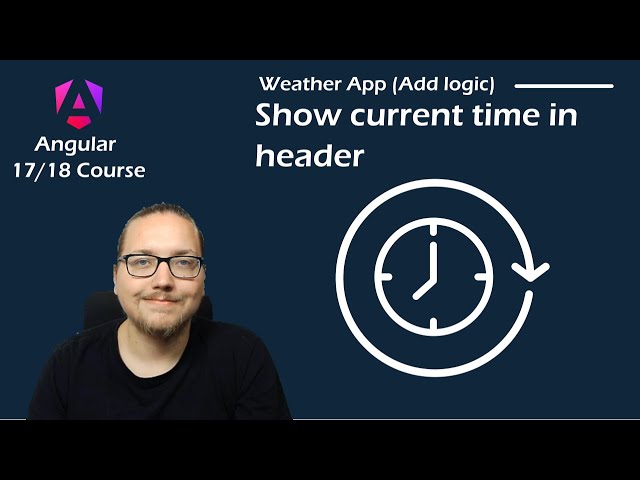 Angular
17/18 Course

Weather App (Add logic)

Show current time in header